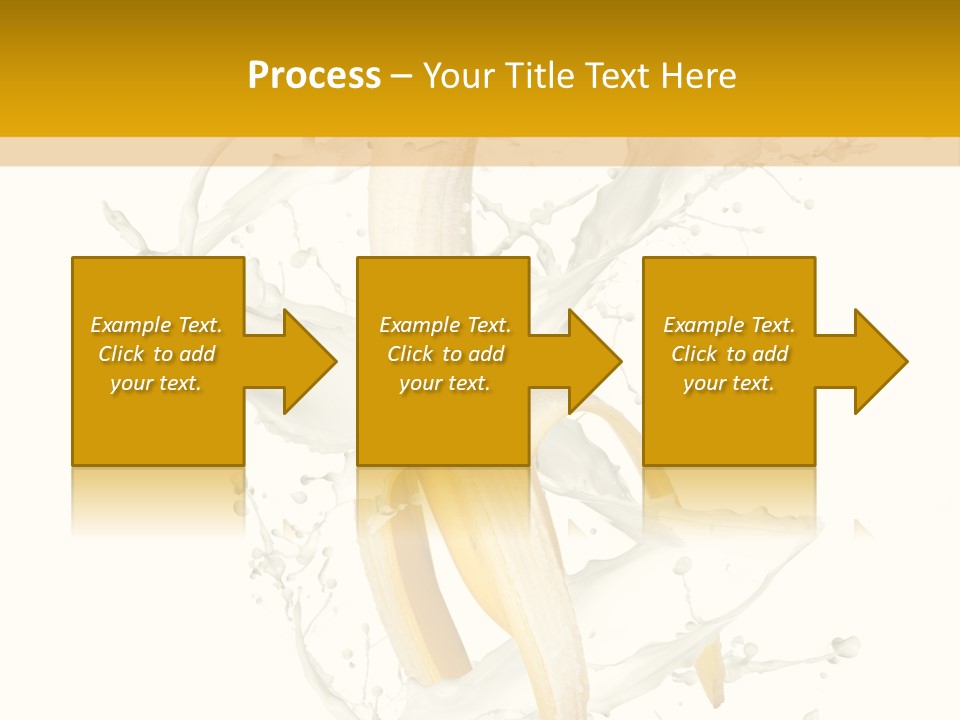 Process – Your Title Text Here

Example Text. Click to add your text.

Example Text. Click to add your text.

Example Text. Click to add your text.